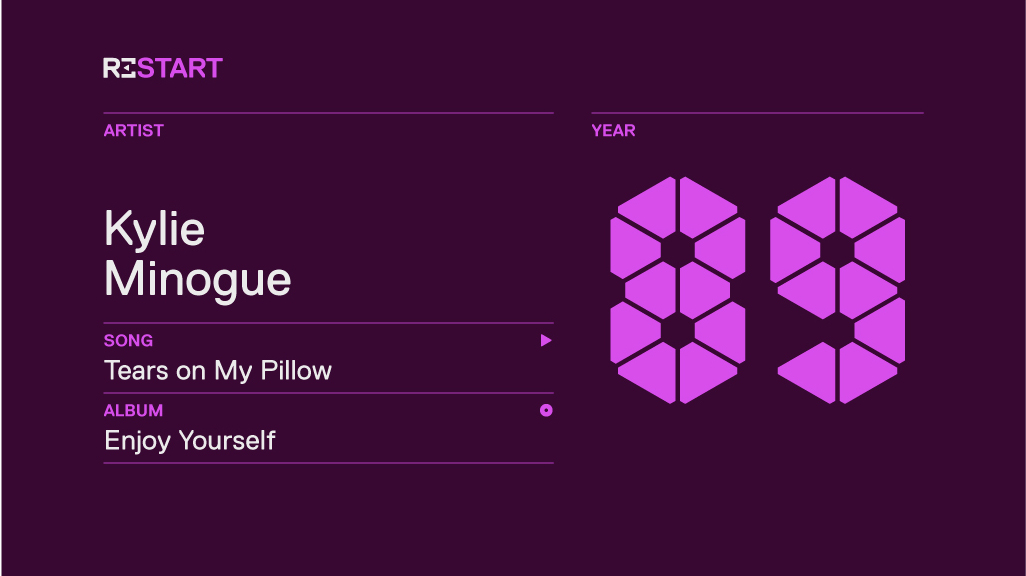 RESTART

ARTIST

Kylie Minogue

SONG

Tears on My Pillow

ALBUM

Enjoy Yourself

YEAR

89